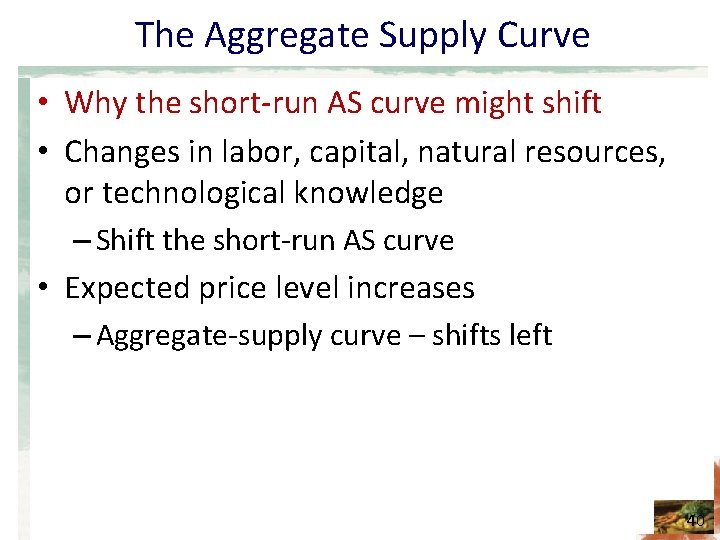 The Aggregate Supply Curve

• Why the short-run AS curve might shift

• Changes in labor, capital, natural resources, or technological knowledge

– Shift the short-run AS curve

• Expected price level increases

– Aggregate-supply curve – shifts left

40